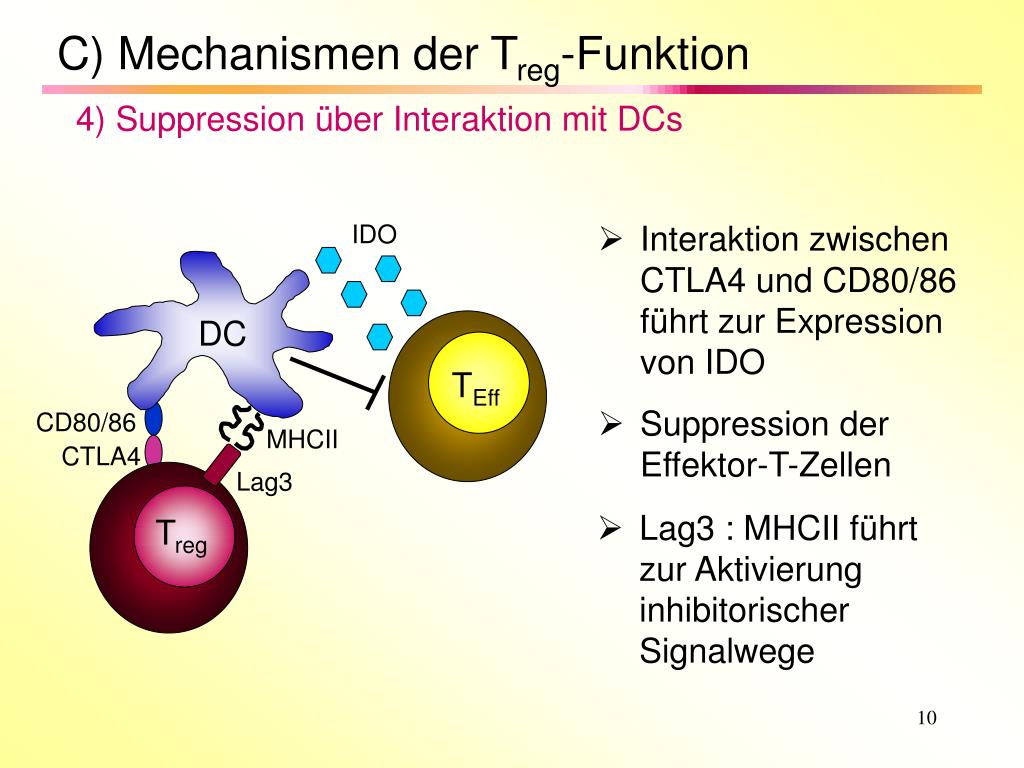 C) Mechanismen der $T_{reg}$-Funktion

4) Suppression über Interaktion mit DCs

IDO

DC

$T_{Eff}$

CD80/86

CTLA4

MHCII

Lag3

$T_{reg}$

➢ Interaktion zwischen CTLA4 und CD80/86 führt zur Expression von IDO

➢ Suppression der Effektor-T-Zellen

➢ Lag3 : MHCII führt zur Aktivierung inhibitorischer Signalwege

10